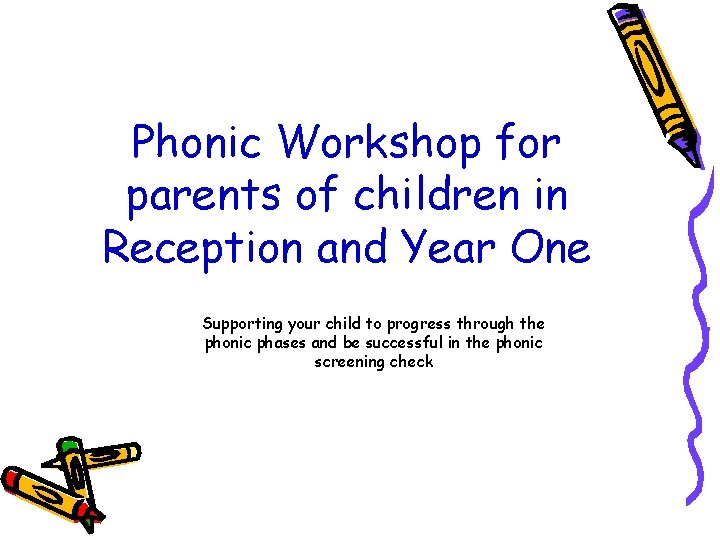 Phonic Workshop for parents of children in Reception and Year One

Supporting your child to progress through the phonic phases and be successful in the phonic screening check